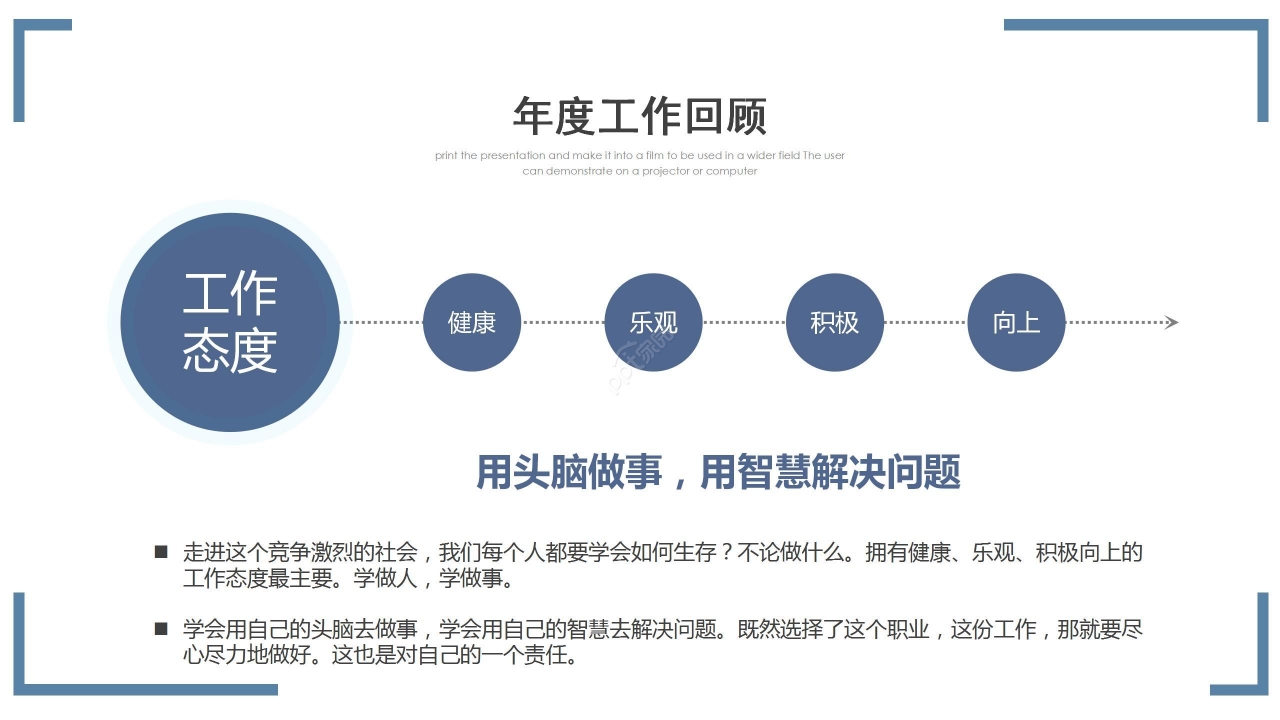 年度工作回顾

print the presentation and make it into a film to be used in a wider field The user can demonstrate on a projector or computer

工作态度

健康

乐观

积极

向上

用头脑做事，用智慧解决问题

■ 走进这个竞争激烈的社会，我们每个人都要学会如何生存？不论做什么。拥有健康、乐观、积极向上的工作态度最主要。学做人，学做事。

■ 学会用自己的头脑去做事，学会用自己的智慧去解决问题。既然选择了这个职业，这份工作，那就要尽心尽力地做好。这也是对自己的一个责任。